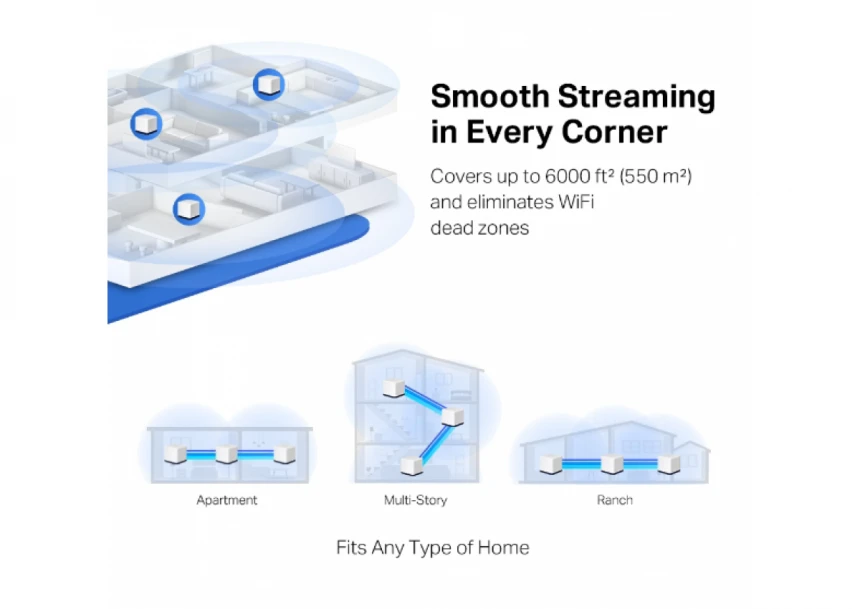 Smooth Streaming in Every Corner

Covers up to 6000 ft² (550 m²) and eliminates WiFi dead zones

Apartment

Multi-Story

Ranch

Fits Any Type of Home